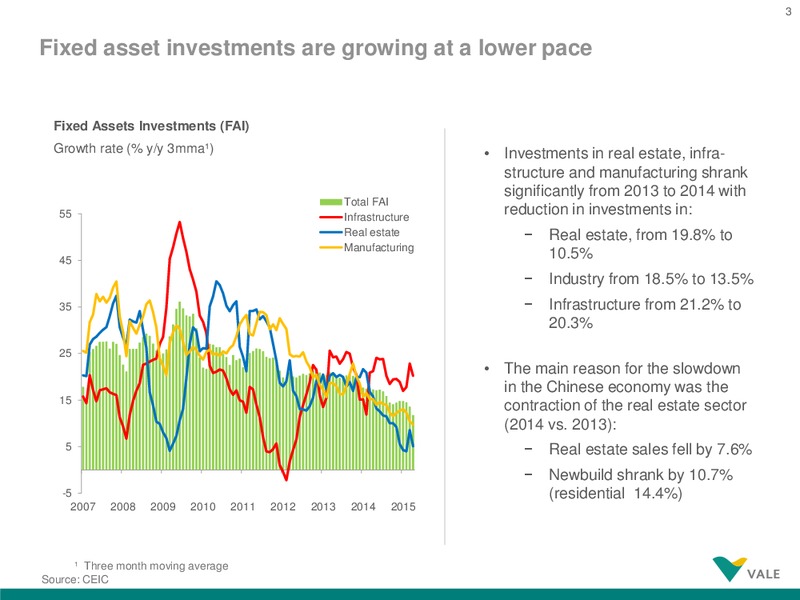 3

Fixed asset investments are growing at a lower pace

Fixed Assets Investments (FAI)

Growth rate (% y/y 3mma¹)

Total FAI
Infrastructure
Real estate
Manufacturing

55
45
35
25
15
5
-5

2007 2008 2009 2010 2011 2012 2013 2014 2015

• Investments in real estate, infrastructure and manufacturing shrank significantly from 2013 to 2014 with reduction in investments in:

− Real estate, from 19.8% to 10.5%

− Industry from 18.5% to 13.5%

− Infrastructure from 21.2% to 20.3%

• The main reason for the slowdown in the Chinese economy was the contraction of the real estate sector (2014 vs. 2013):

− Real estate sales fell by 7.6%

− Newbuild shrank by 10.7% (residential 14.4%)

¹ Three month moving average

Source: CEIC

VALE